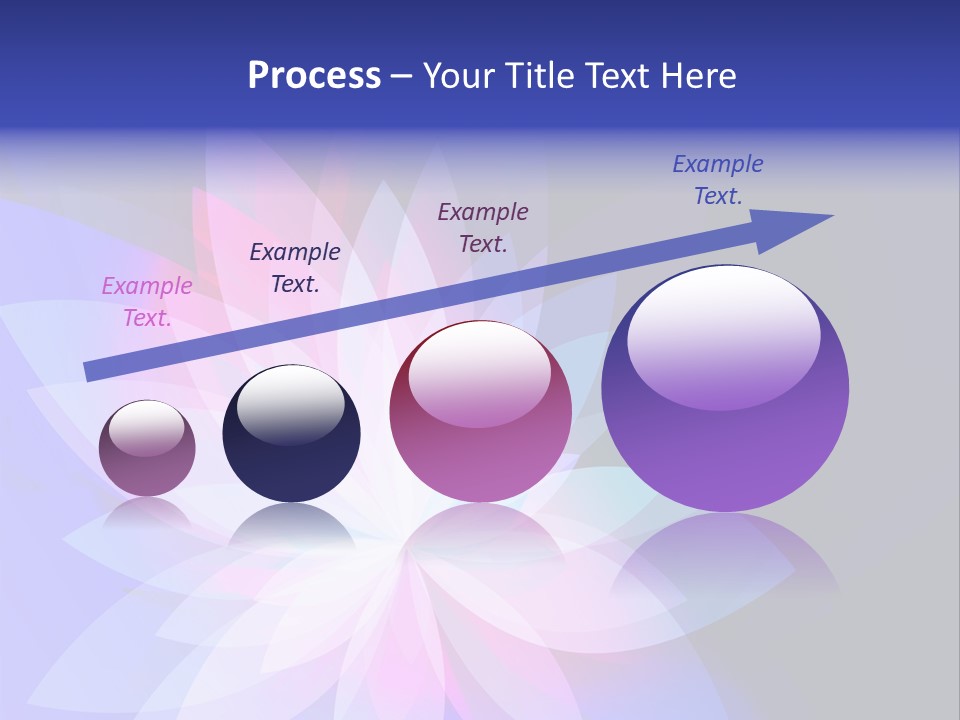 Process – Your Title Text Here

Example Text.

Example Text.

Example Text.

Example Text.